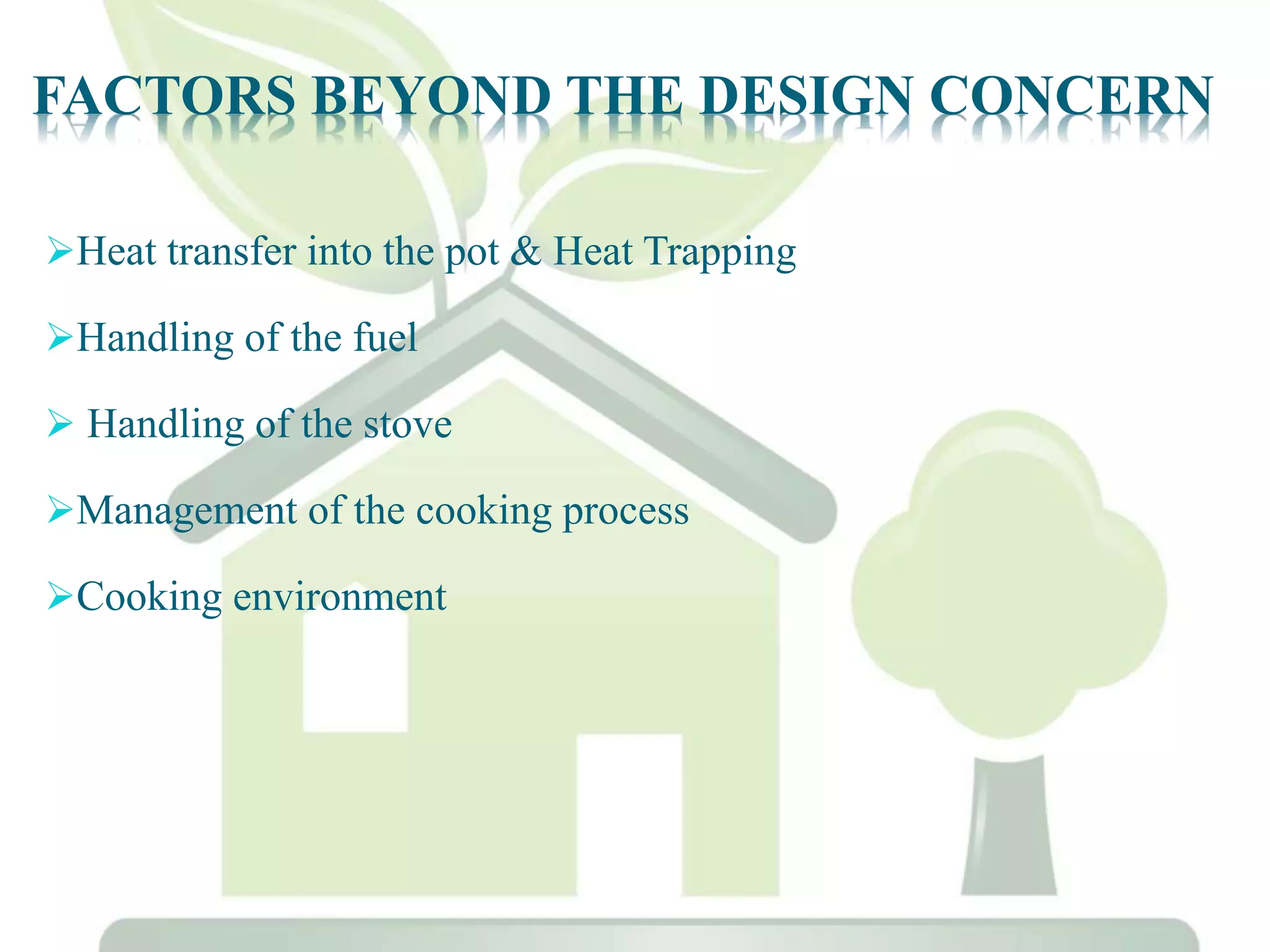 FACTORS BEYOND THE DESIGN CONCERN

➢Heat transfer into the pot & Heat Trapping

➢Handling of the fuel

➢ Handling of the stove

➢Management of the cooking process

➢Cooking environment